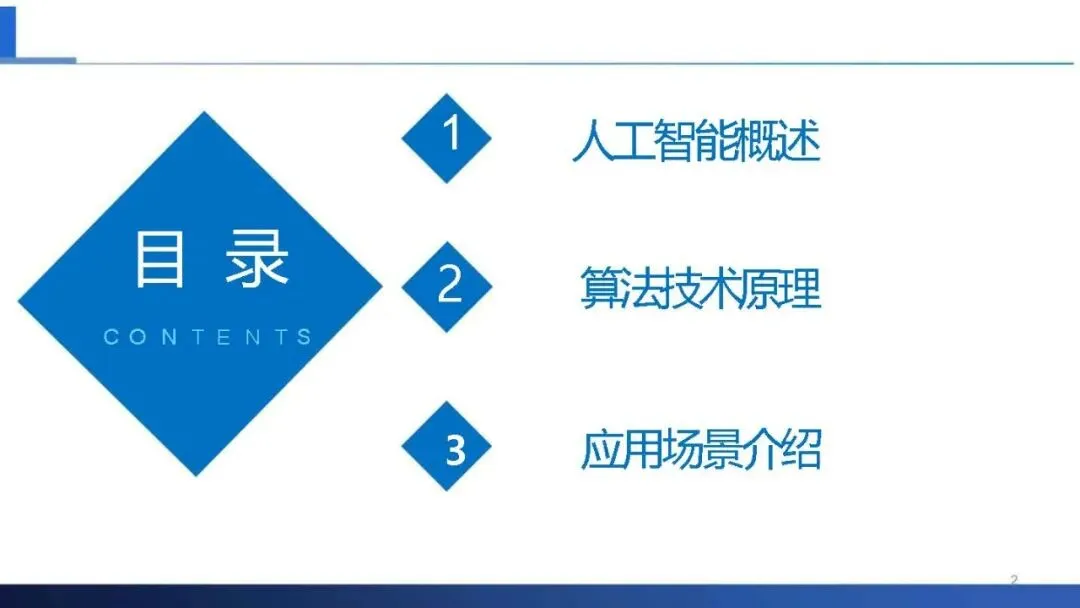 目录

CONTENTS

1 人工智能概述

2 算法技术原理

3 应用场景介绍

2